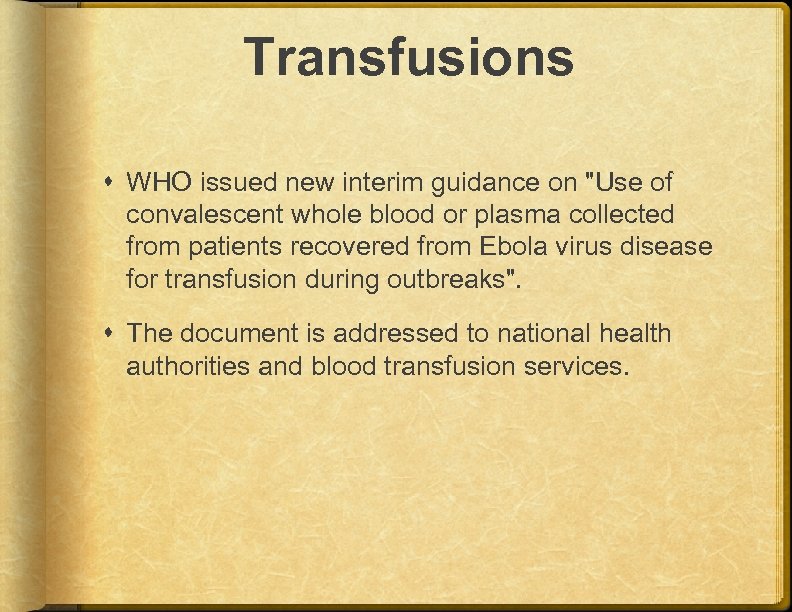 Transfusions

• WHO issued new interim guidance on "Use of convalescent whole blood or plasma collected from patients recovered from Ebola virus disease for transfusion during outbreaks".

• The document is addressed to national health authorities and blood transfusion services.